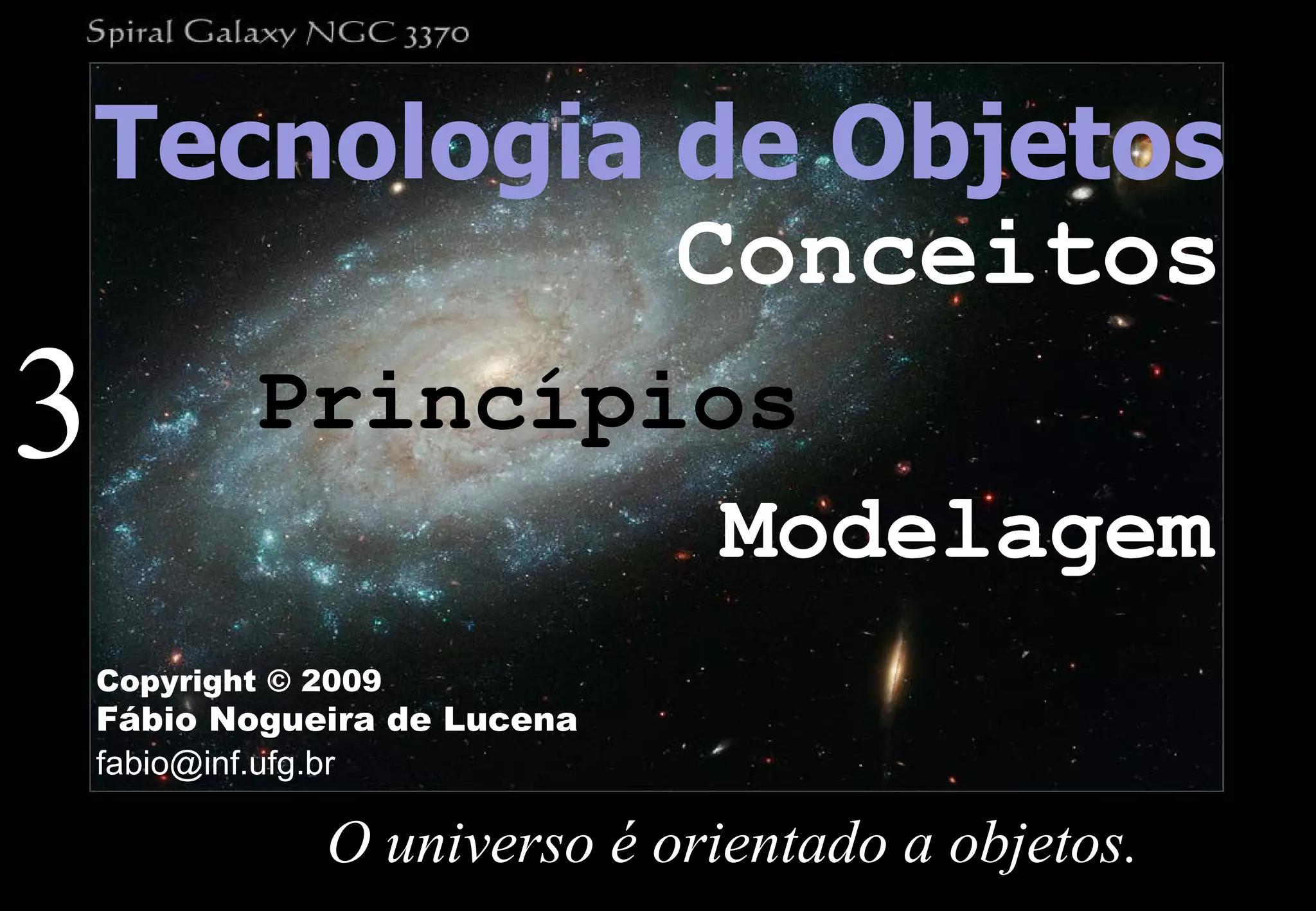 Spiral Galaxy NGC 3370

Tecnologia de Objetos

Conceitos

3

Princípios

Modelagem

Copyright © 2009
Fábio Nogueira de Lucena
fabio@inf.ufg.br

O universo é orientado a objetos.